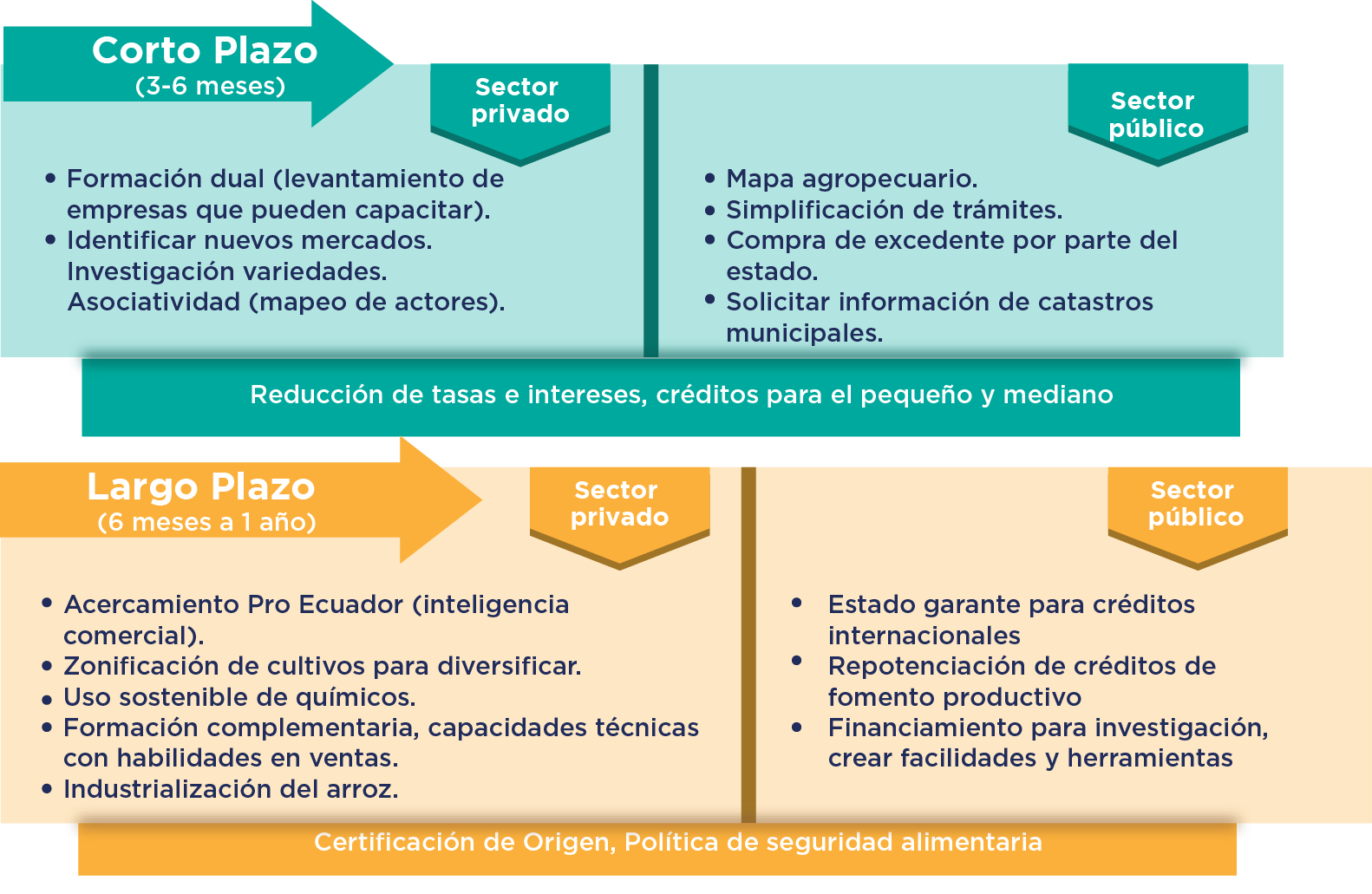 Corto Plazo
(3-6 meses)

Sector privado

• Formación dual (levantamiento de empresas que pueden capacitar).
• Identificar nuevos mercados. Investigación variedades. Asociatividad (mapeo de actores).

Sector público

• Mapa agropecuario.
• Simplificación de trámites.
• Compra de excedente por parte del estado.
• Solicitar información de catastros municipales.

Reducción de tasas e intereses, créditos para el pequeño y mediano

Largo Plazo
(6 meses a 1 año)

Sector privado

• Acercamiento Pro Ecuador (inteligencia comercial).
• Zonificación de cultivos para diversificar.
• Uso sostenible de químicos.
• Formación complementaria, capacidades técnicas con habilidades en ventas.
• Industrialización del arroz.

Sector público

• Estado garante para créditos internacionales
• Repotenciación de créditos de fomento productivo
• Financiamiento para investigación, crear facilidades y herramientas

Certificación de Origen, Política de seguridad alimentaria